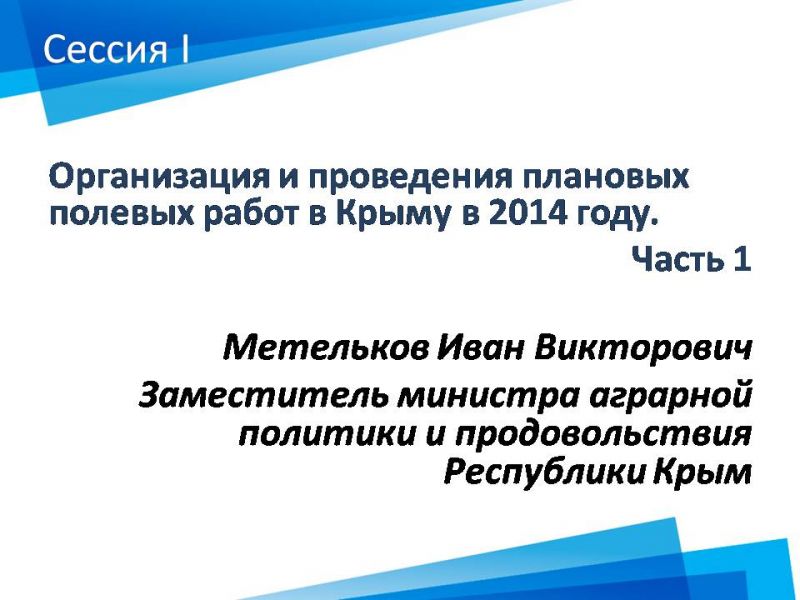 Сессия I

Организация и проведения плановых полевых работ в Крыму в 2014 году.

Часть 1

Метельков Иван Викторович

Заместитель министра аграрной политики и продовольствия Республики Крым